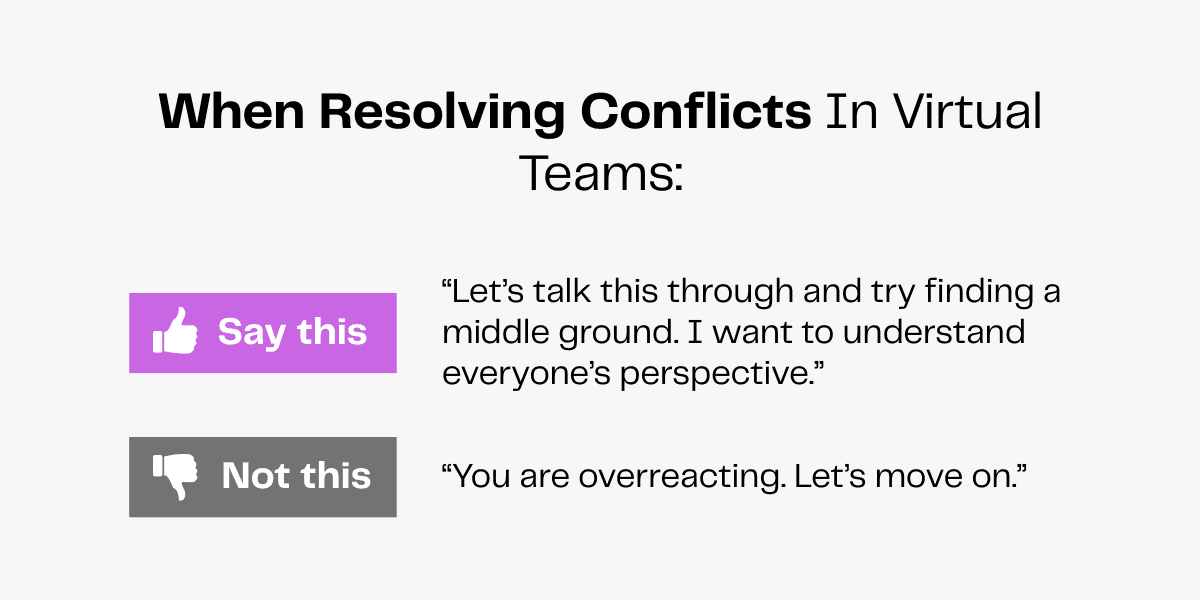 When Resolving Conflicts In Virtual Teams:

Say this

“Let’s talk this through and try finding a middle ground. I want to understand everyone’s perspective.”

Not this

“You are overreacting. Let’s move on.”